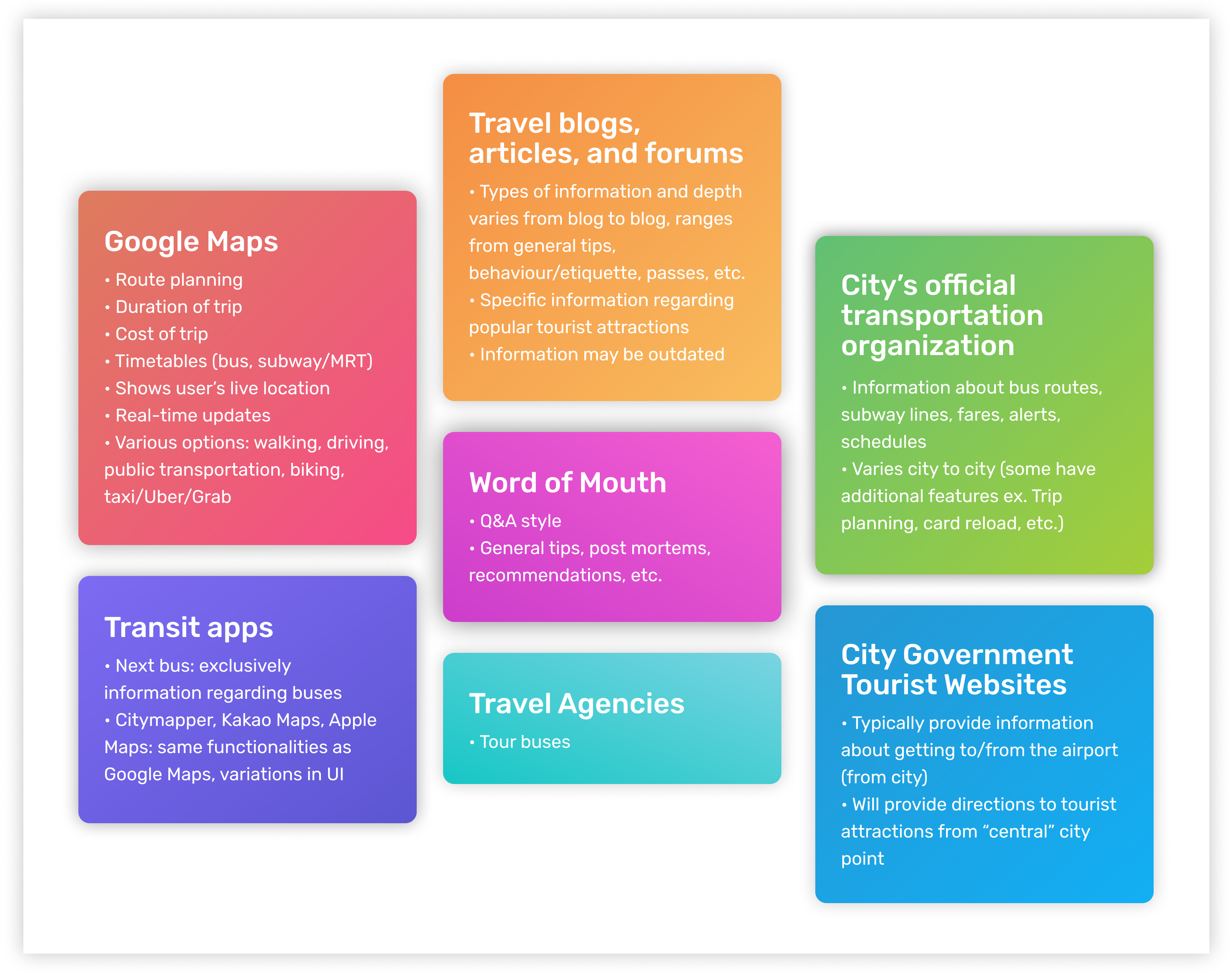 Google Maps
• Route planning
• Duration of trip
• Cost of trip
• Timetables (bus, subway/MRT)
• Shows user's live location
• Real-time updates
• Various options: walking, driving, public transportation, biking, taxi/Uber/Grab

Transit apps
• Next bus: exclusively information regarding buses
• Citymapper, Kakao Maps, Apple Maps: same functionalities as Google Maps, variations in UI

Travel blogs, articles, and forums
• Types of information and depth varies from blog to blog, ranges from general tips, behaviour/etiquette, passes, etc.
• Specific information regarding popular tourist attractions
• Information may be outdated

Word of Mouth
• Q&A style
• General tips, post mortems, recommendations, etc.

Travel Agencies
• Tour buses

City's official transportation organization
• Information about bus routes, subway lines, fares, alerts, schedules
• Varies city to city (some have additional features ex. Trip planning, card reload, etc.)

City Government Tourist Websites
• Typically provide information about getting to/from the airport (from city)
• Will provide directions to tourist attractions from "central" city point